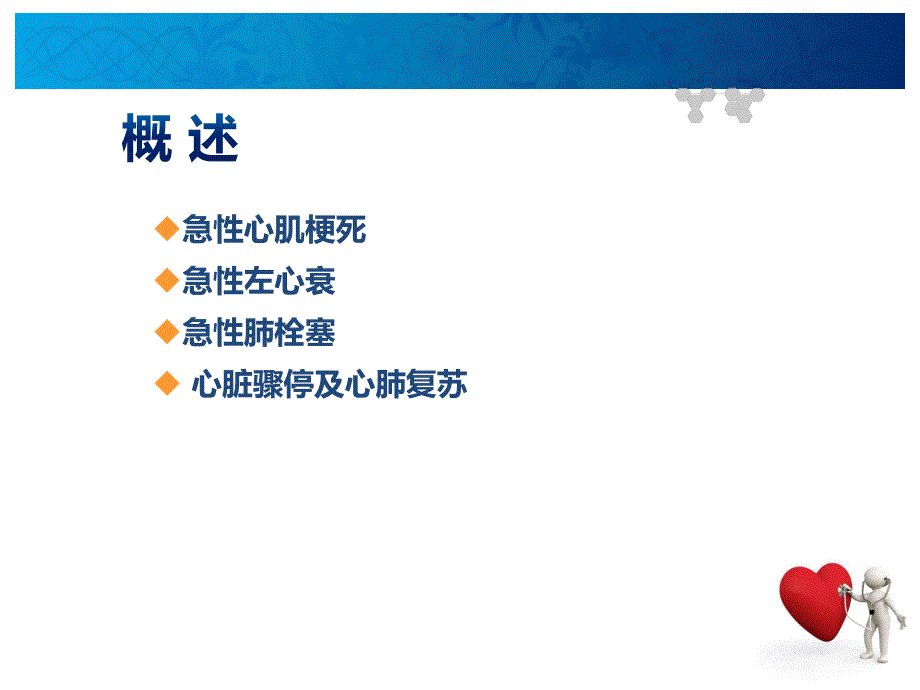 概 述

◆急性心肌梗死

◆急性左心衰

◆急性肺栓塞

◆ 心脏骤停及心肺复苏